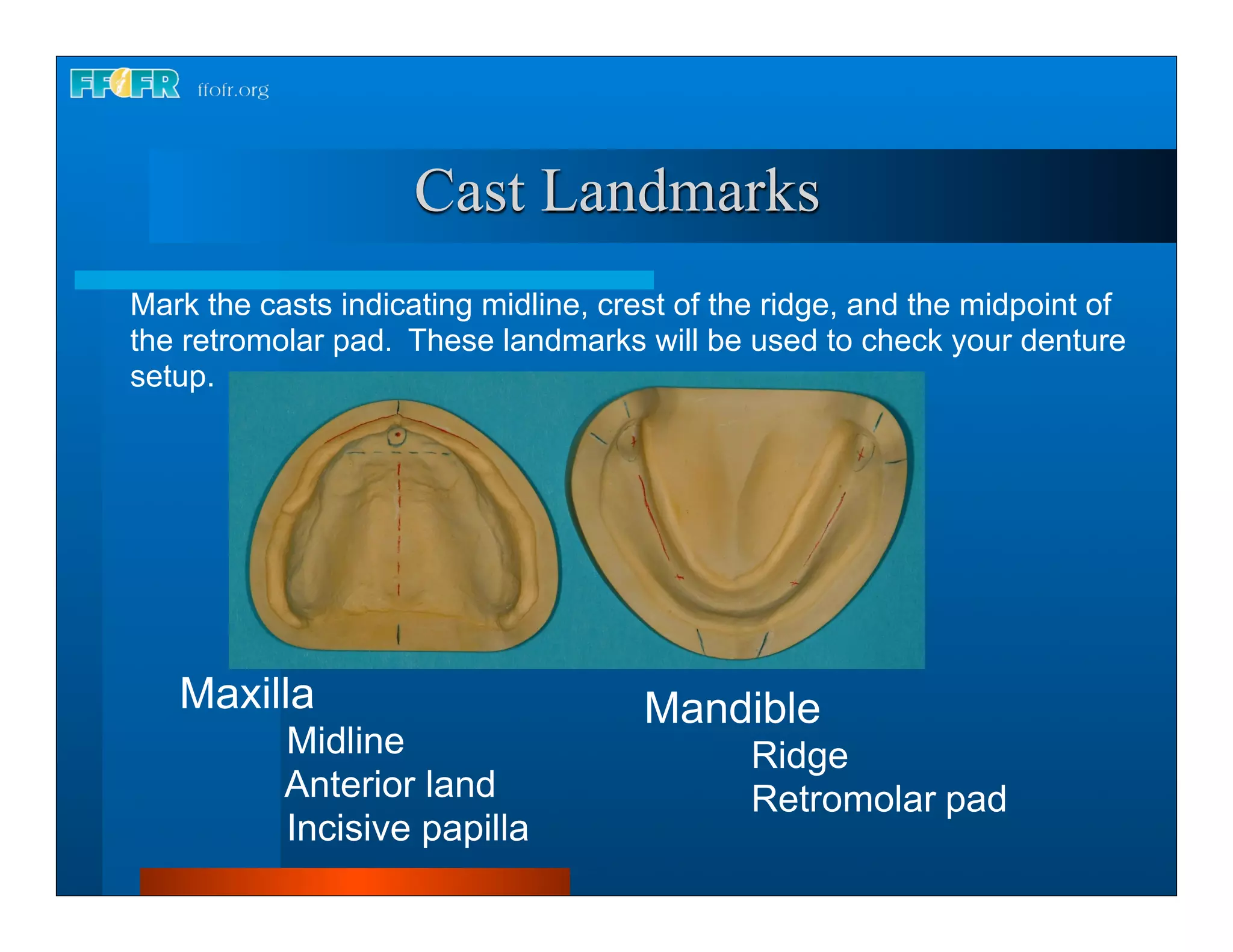 FFOFR ffofr.org

Cast Landmarks

Mark the casts indicating midline, crest of the ridge, and the midpoint of the retromolar pad. These landmarks will be used to check your denture setup.

Maxilla
Midline
Anterior land
Incisive papilla

Mandible
Ridge
Retromolar pad